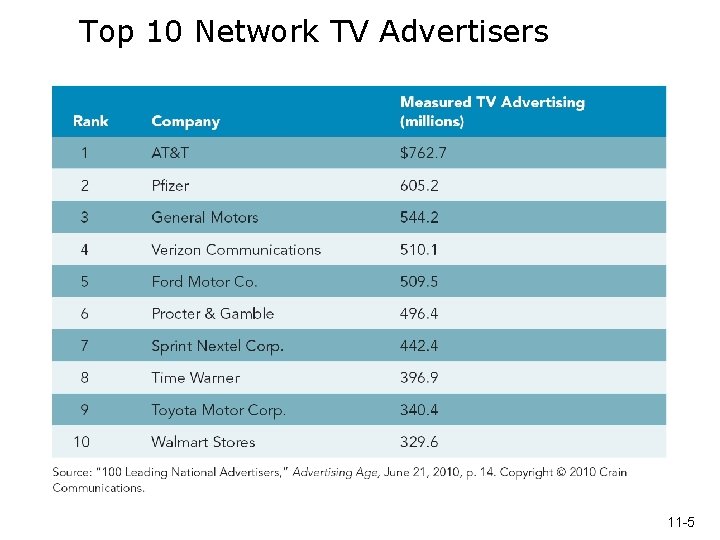 Top 10 Network TV Advertisers

| Rank | Company | Measured TV Advertising (millions) |
|---|---|---|
| 1 | AT&T | $762.7 |
| 2 | Pfizer | 605.2 |
| 3 | General Motors | 544.2 |
| 4 | Verizon Communications | 510.1 |
| 5 | Ford Motor Co. | 509.5 |
| 6 | Procter & Gamble | 496.4 |
| 7 | Sprint Nextel Corp. | 442.4 |
| 8 | Time Warner | 396.9 |
| 9 | Toyota Motor Corp. | 340.4 |
| 10 | Walmart Stores | 329.6 |

Source: "100 Leading National Advertisers," Advertising Age, June 21, 2010, p. 14. Copyright © 2010 Crain Communications.

11-5